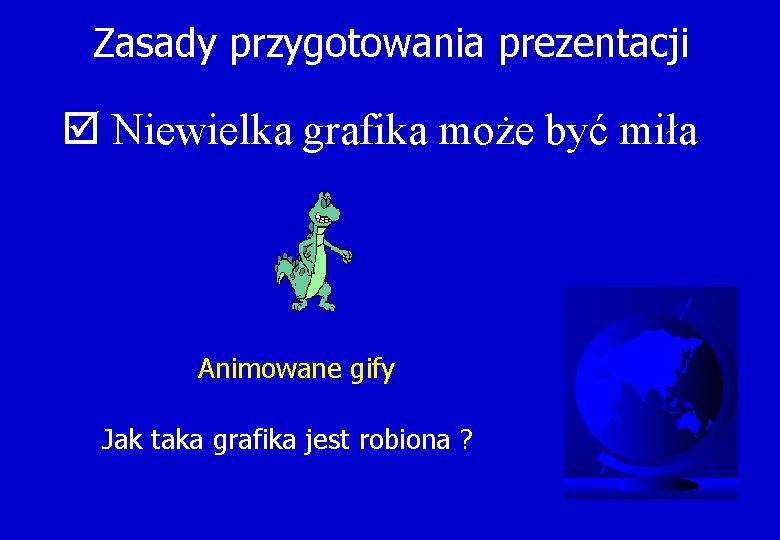 Zasady przygotowania prezentacji

☑ Niewielka grafika może być miła

Animowane gify

Jak taka grafika jest robiona ?